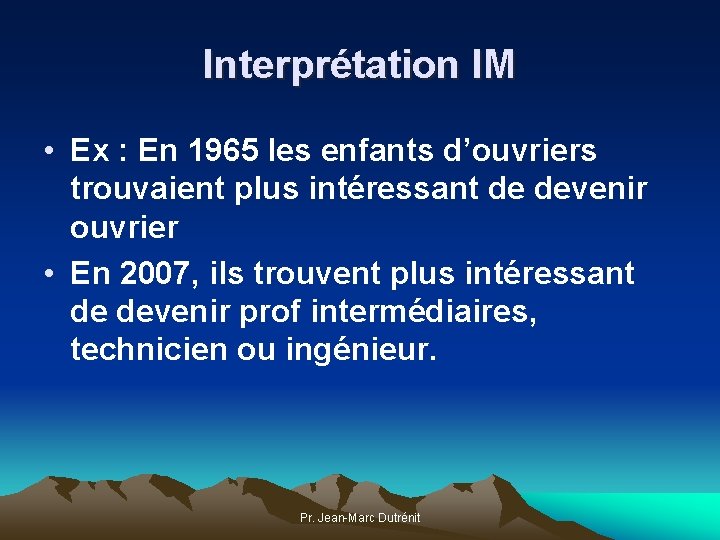 Interprétation IM

• Ex : En 1965 les enfants d'ouvriers trouvaient plus intéressant de devenir ouvrier
• En 2007, ils trouvent plus intéressant de devenir prof intermédiaires, technicien ou ingénieur.

Pr. Jean-Marc Dutrénit